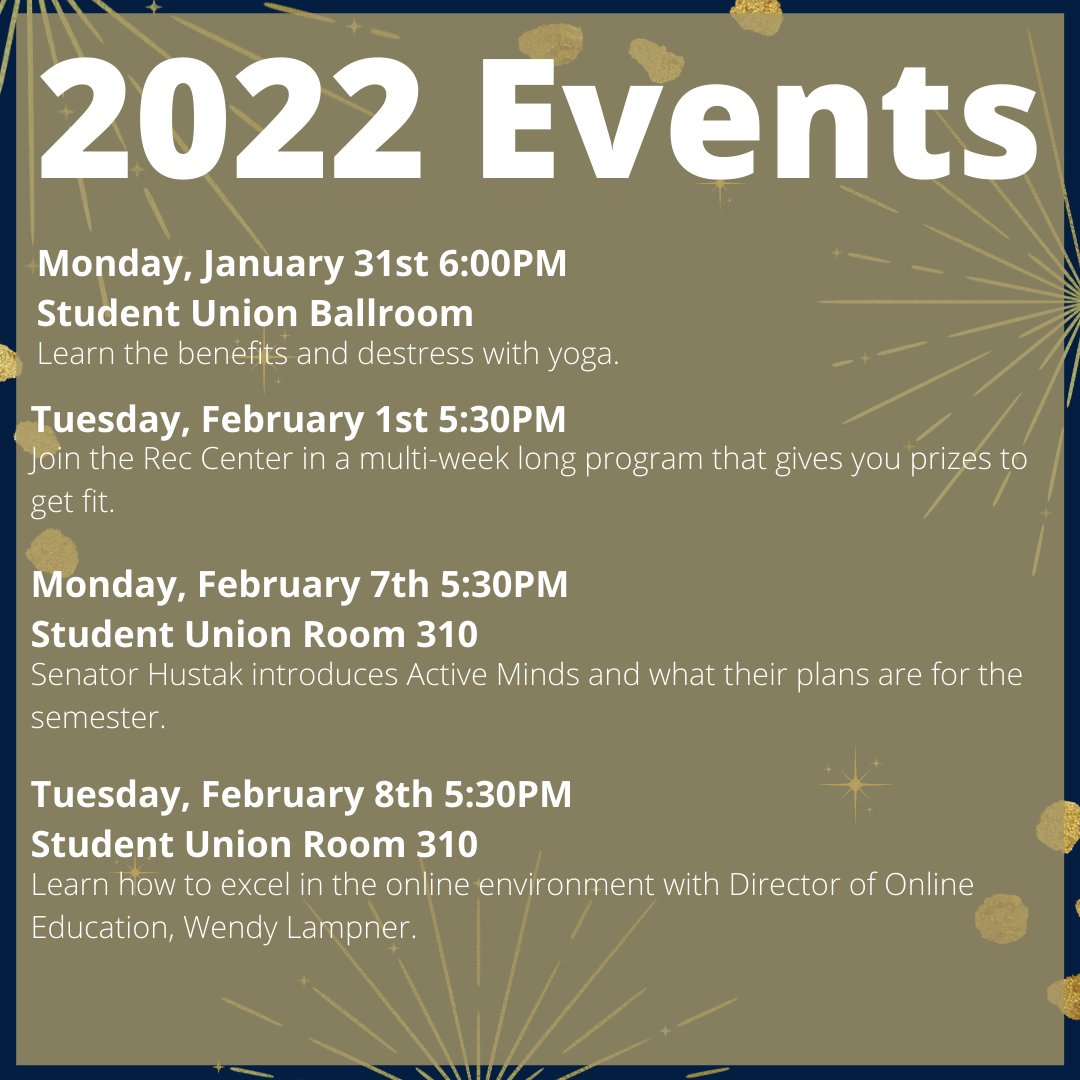 2022 Events

Monday, January 31st 6:00PM
Student Union Ballroom
Learn the benefits and destress with yoga.

Tuesday, February 1st 5:30PM
Join the Rec Center in a multi-week long program that gives you prizes to get fit.

Monday, February 7th 5:30PM
Student Union Room 310
Senator Hustak introduces Active Minds and what their plans are for the semester.

Tuesday, February 8th 5:30PM
Student Union Room 310
Learn how to excel in the online environment with Director of Online Education, Wendy Lampner.